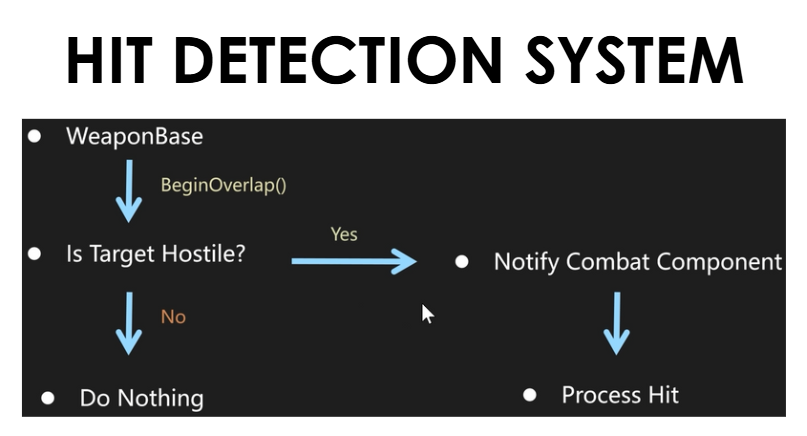 HIT DETECTION SYSTEM

WeaponBase

BeginOverlap()

Is Target Hostile?

Yes

Notify Combat Component

No

Do Nothing

Process Hit